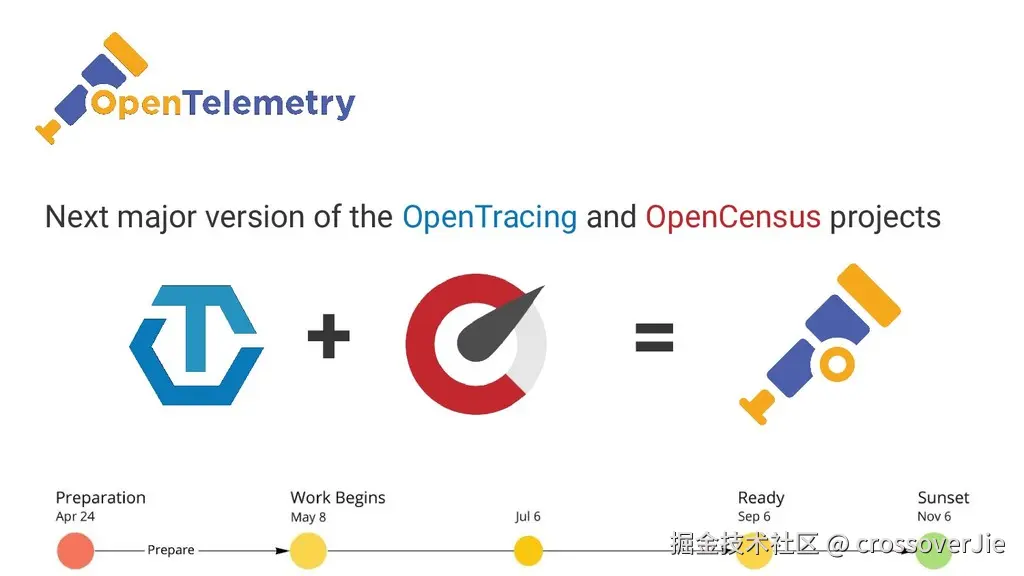 OpenTelemetry

Next major version of the OpenTracing and OpenCensus projects

+ =

Preparation
Apr 24

Prepare

Work Begins
May 8

Jul 6

Ready
Sep 6

Sunset
Nov 6

掘金技术社区 @ crossoverJie